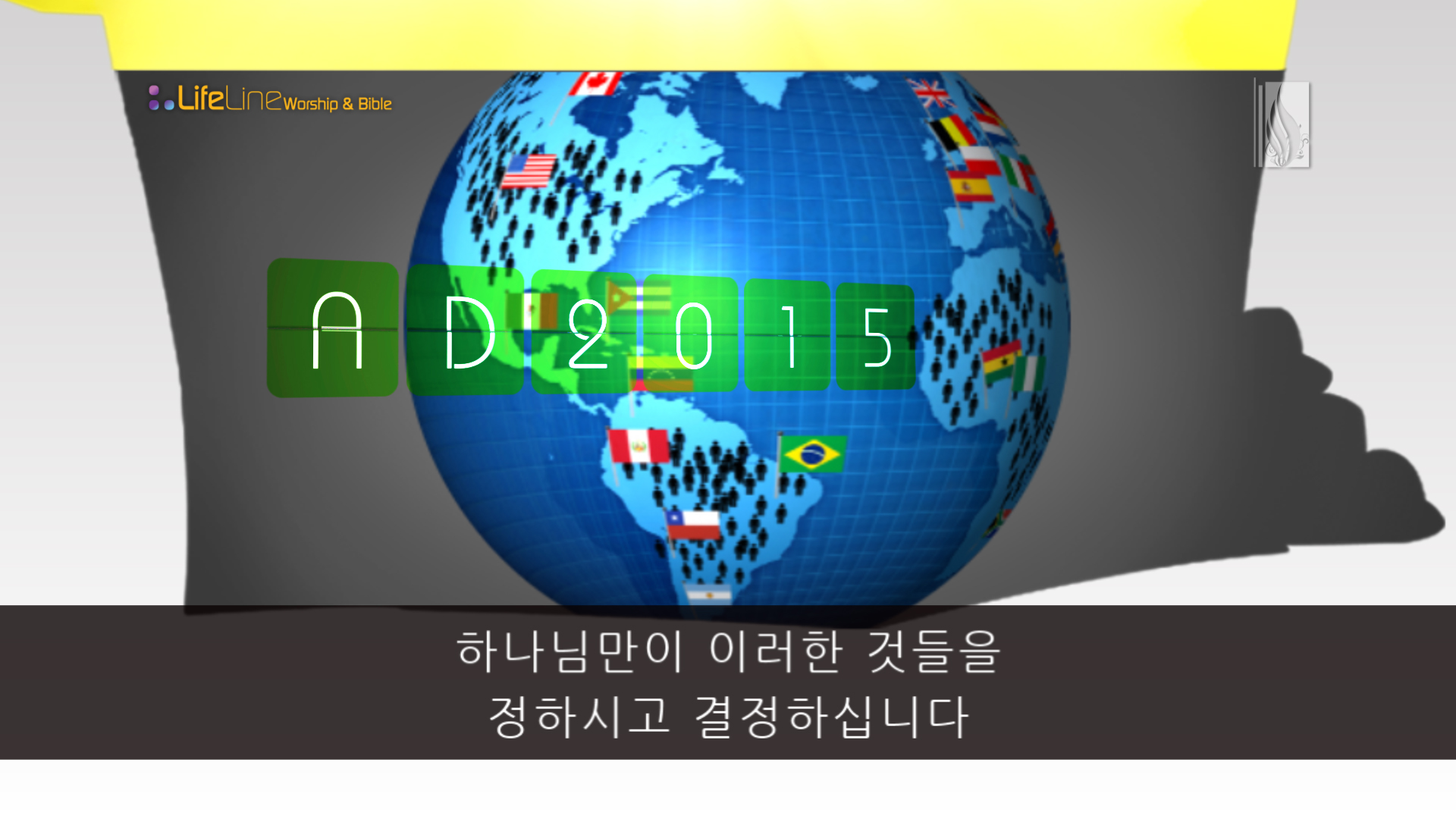 LifeLine Worship & Bible

A D 2 0 1 5

하나님만이 이러한 것들을
정하시고 결정하십니다